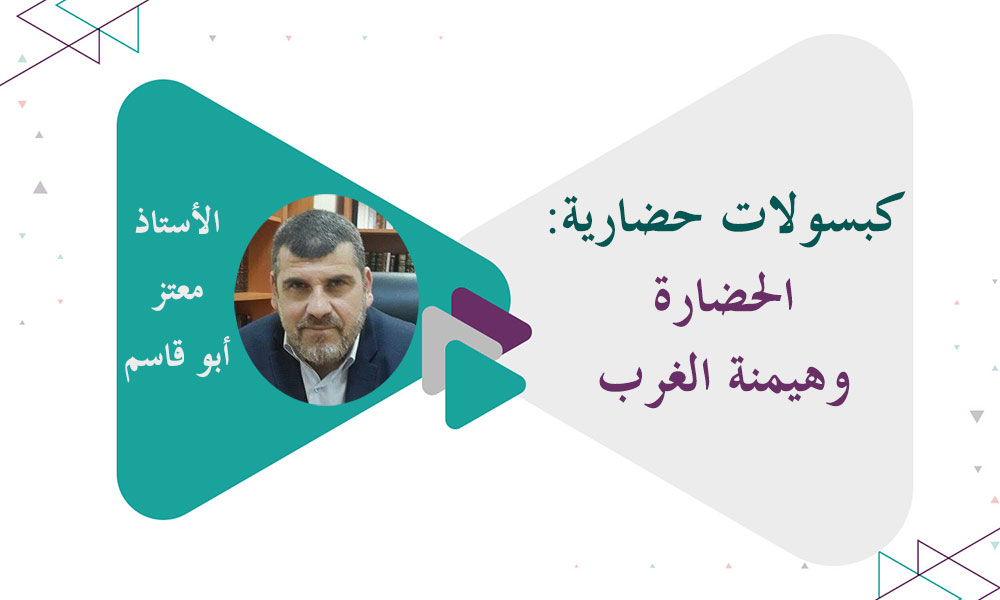 كبسولات حضارية:
الحضارة
وهيمنة الغرب

الأستاذ
معتز
أبو قاسم